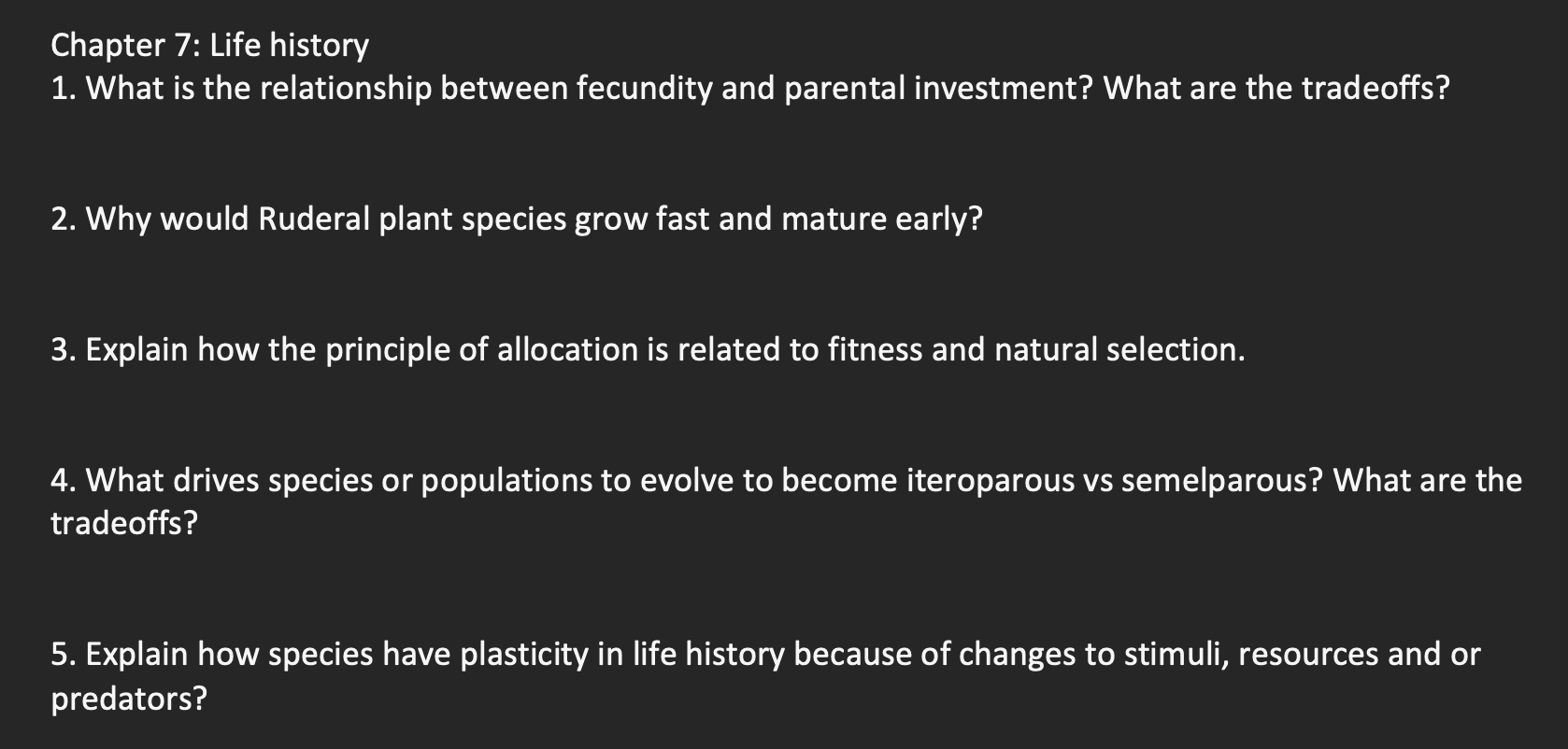 Chapter 7: Life history
1. What is the relationship between fecundity and parental investment? What are the tradeoffs?

2. Why would Ruderal plant species grow fast and mature early?

3. Explain how the principle of allocation is related to fitness and natural selection.

4. What drives species or populations to evolve to become iteroparous vs semelparous? What are the tradeoffs?

5. Explain how species have plasticity in life history because of changes to stimuli, resources and or predators?